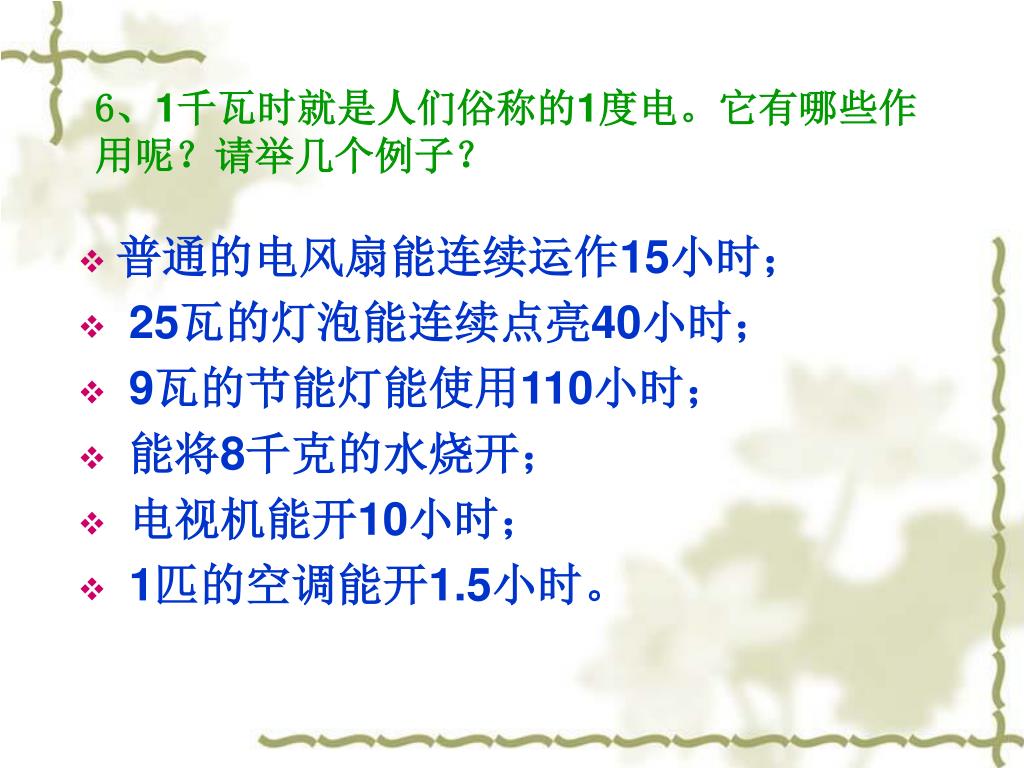 6、1千瓦时就是人们俗称的1度电。它有哪些作用呢？请举几个例子？

❖ 普通的电风扇能连续运作15小时；
❖ 25瓦的灯泡能连续点亮40小时；
❖ 9瓦的节能灯能使用110小时；
❖ 能将8千克的水烧开；
❖ 电视机能开10小时；
❖ 1匹的空调能开1.5小时。